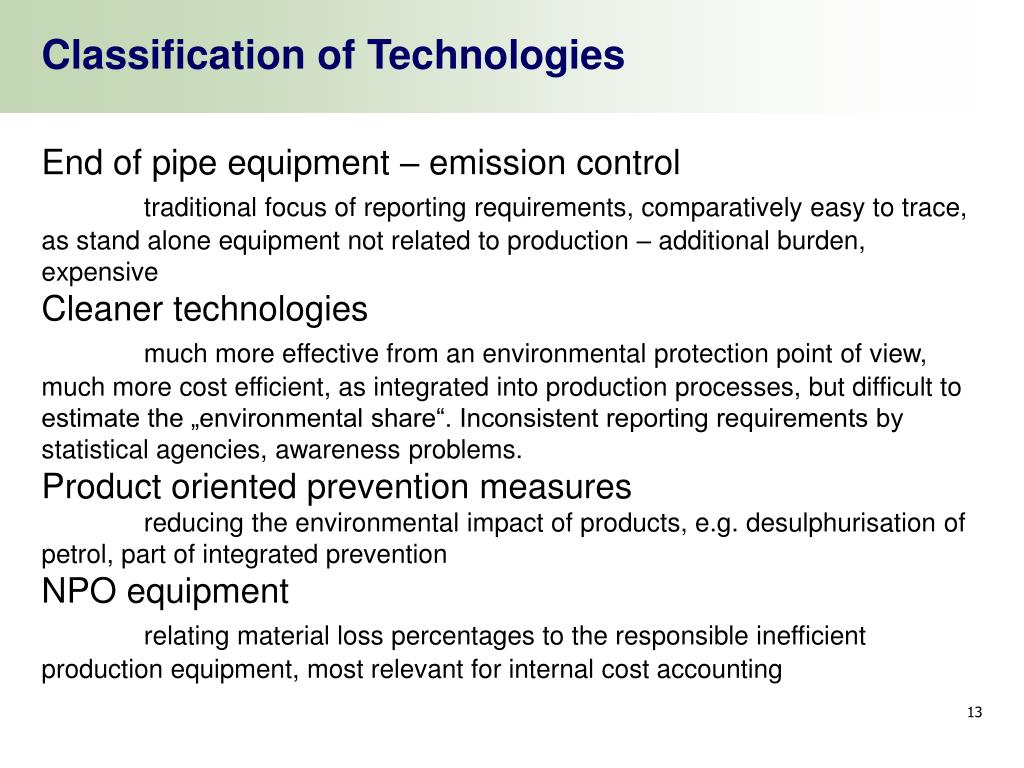 Classification of Technologies

End of pipe equipment – emission control

traditional focus of reporting requirements, comparatively easy to trace, as stand alone equipment not related to production – additional burden, expensive

Cleaner technologies

much more effective from an environmental protection point of view, much more cost efficient, as integrated into production processes, but difficult to estimate the „environmental share“. Inconsistent reporting requirements by statistical agencies, awareness problems.

Product oriented prevention measures

reducing the environmental impact of products, e.g. desulphurisation of petrol, part of integrated prevention

NPO equipment

relating material loss percentages to the responsible inefficient production equipment, most relevant for internal cost accounting

13